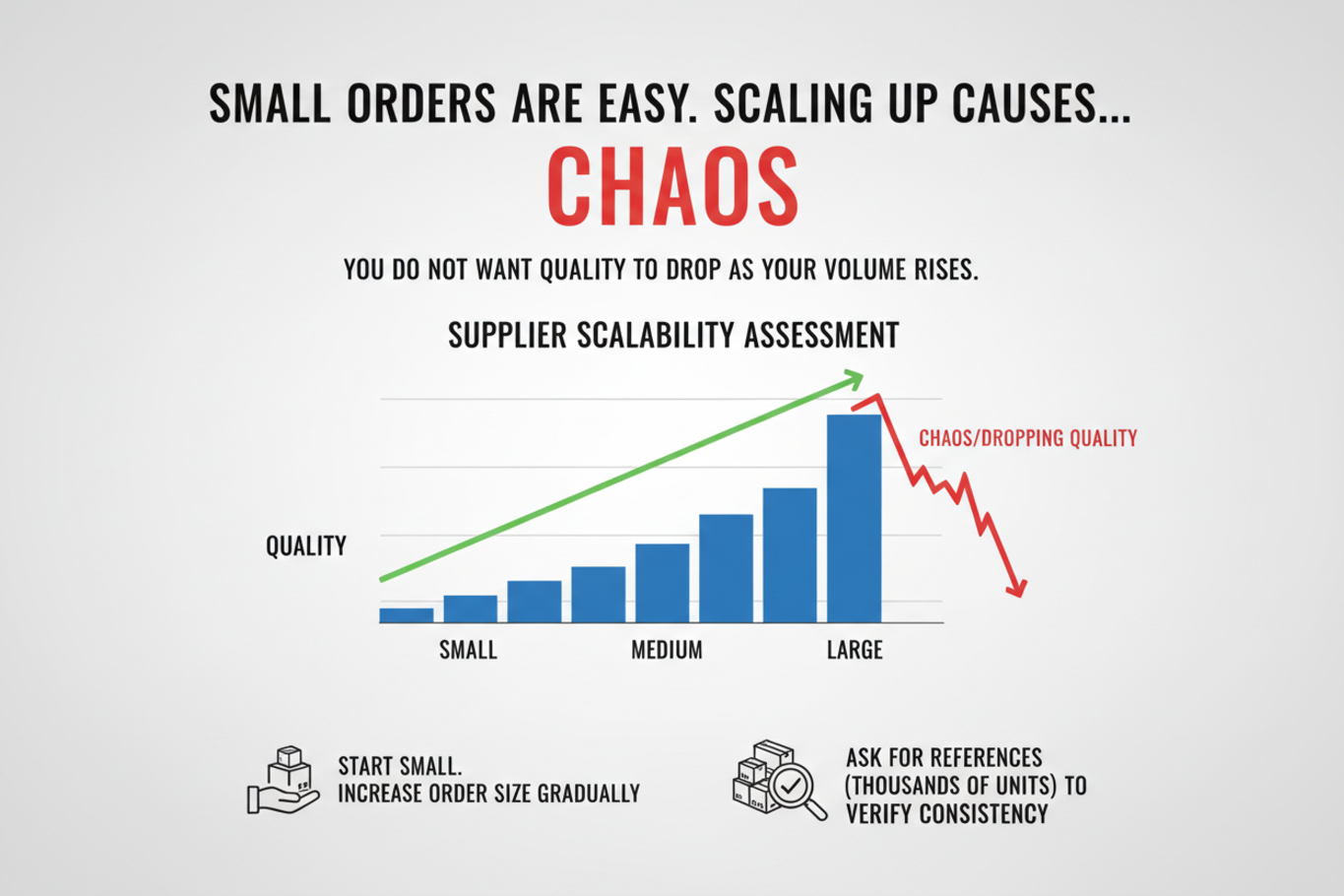 SMALL ORDERS ARE EASY. SCALING UP CAUSES...
CHAOS

YOU DO NOT WANT QUALITY TO DROP AS YOUR VOLUME RISES.

SUPPLIER SCALABILITY ASSESSMENT

CHAOS/DROPPING QUALITY

QUALITY

SMALL
MEDIUM
LARGE

START SMALL.
INCREASE ORDER SIZE GRADUALLY

ASK FOR REFERENCES (THOUSANDS OF UNITS) TO VERIFY CONSISTENCY